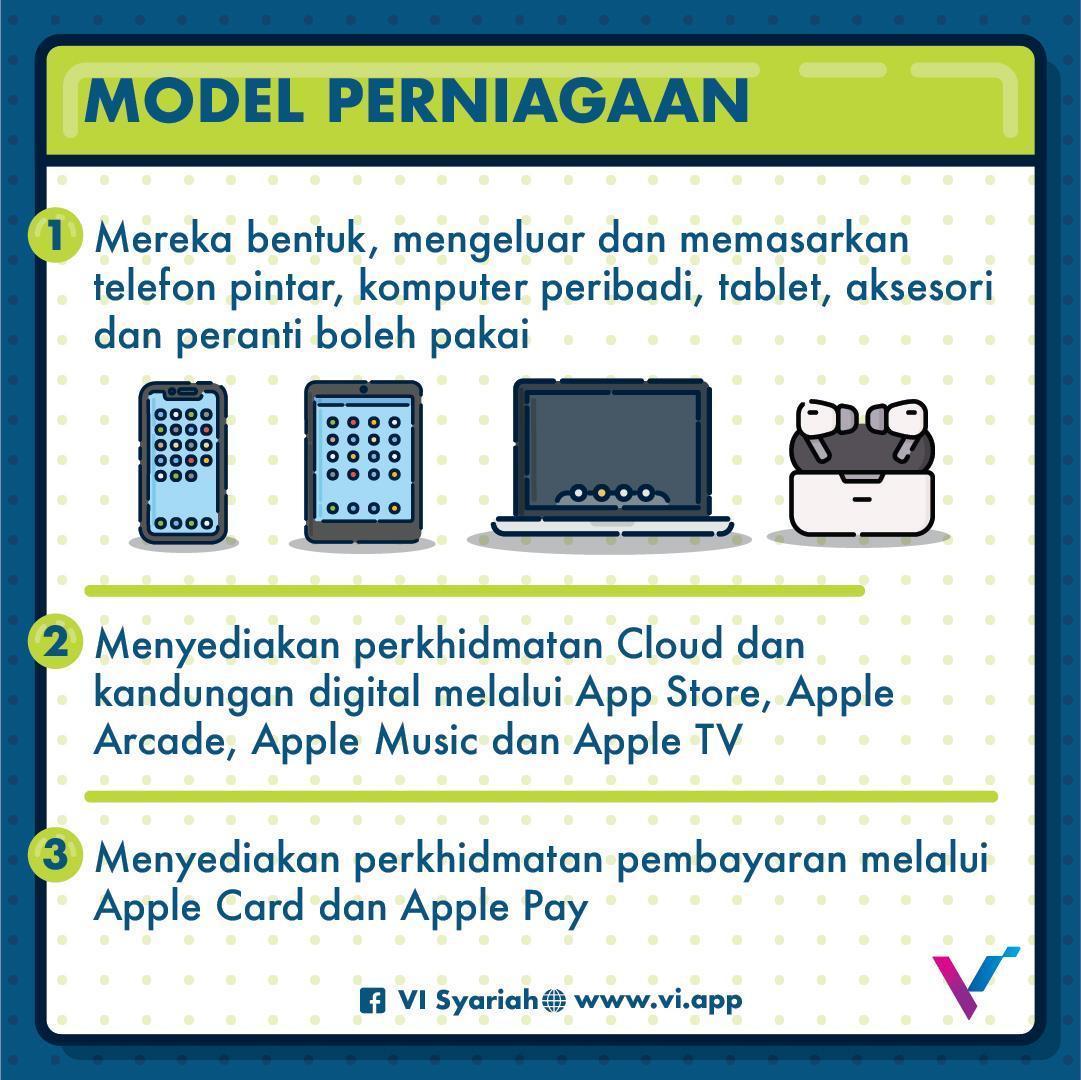 MODEL PERNIAGAAN

1 Mereka bentuk, mengeluar dan memasarkan telefon pintar, komputer peribadi, tablet, aksesori dan peranti boleh pakai

2 Menyediakan perkhidmatan Cloud dan kandungan digital melalui App Store, Apple Arcade, Apple Music dan Apple TV

3 Menyediakan perkhidmatan pembayaran melalui Apple Card dan Apple Pay

VI Syariah www.vi.app